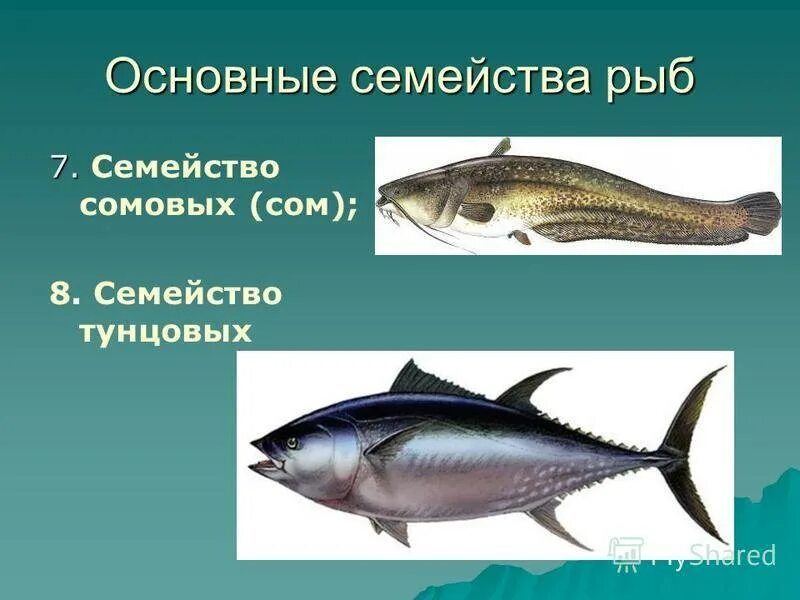 Основные семейства рыб

7. Семейство сомовых (сом);

8. Семейство тунцовых

MyShared